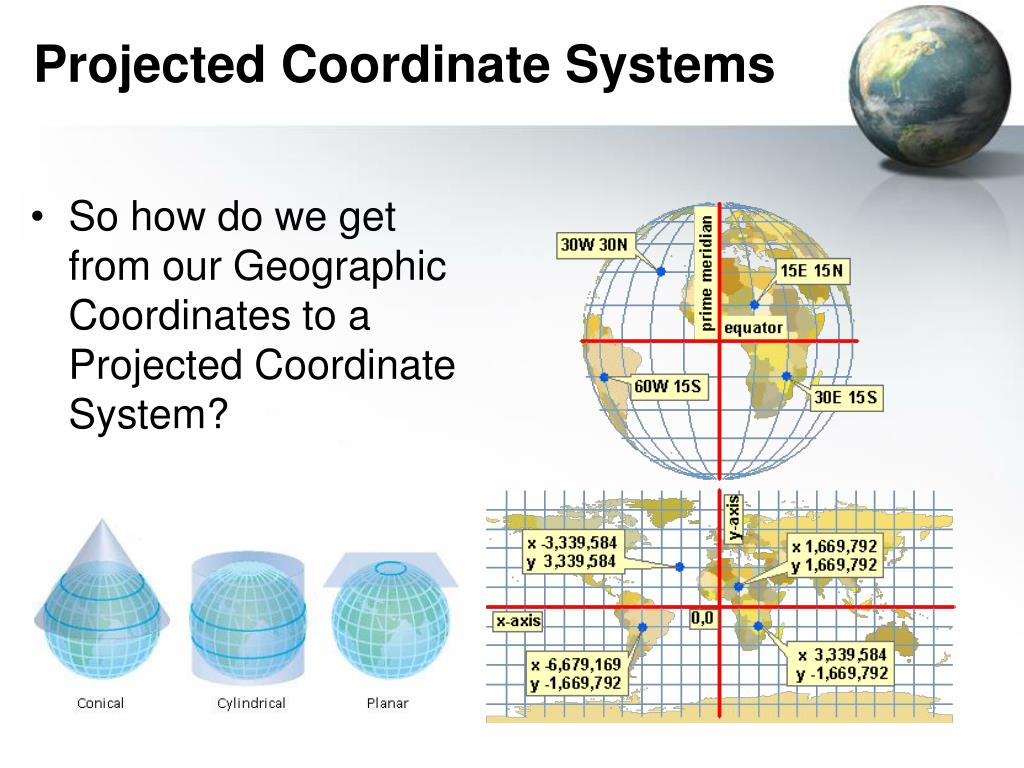 Projected Coordinate Systems

• So how do we get from our Geographic Coordinates to a Projected Coordinate System?

30W 30N

prime meridian

15E 15N

equator

60W 15S

30E 15S

y-axis

x -3,339,584
y 3,339,584

x 1,669,792
y 1,669,792

x-axis

0,0

x -6,679,169
y -1,669,792

x 3,339,584
y -1,669,792

Conical

Cylindrical

Planar